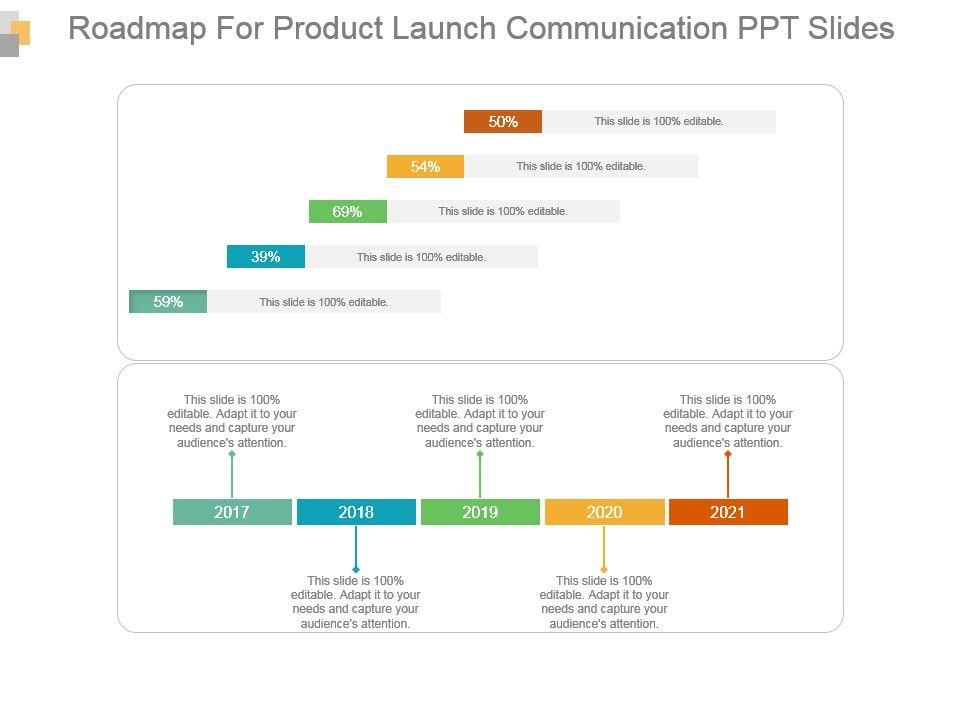 Roadmap For Product Launch Communication PPT Slides

50% This slide is 100% editable.

54% This slide is 100% editable.

69% This slide is 100% editable.

39% This slide is 100% editable.

59% This slide is 100% editable.

This slide is 100% editable. Adapt it to your needs and capture your audience's attention.

This slide is 100% editable. Adapt it to your needs and capture your audience's attention.

This slide is 100% editable. Adapt it to your needs and capture your audience's attention.

2017 2018 2019 2020 2021

This slide is 100% editable. Adapt it to your needs and capture your audience's attention.

This slide is 100% editable. Adapt it to your needs and capture your audience's attention.